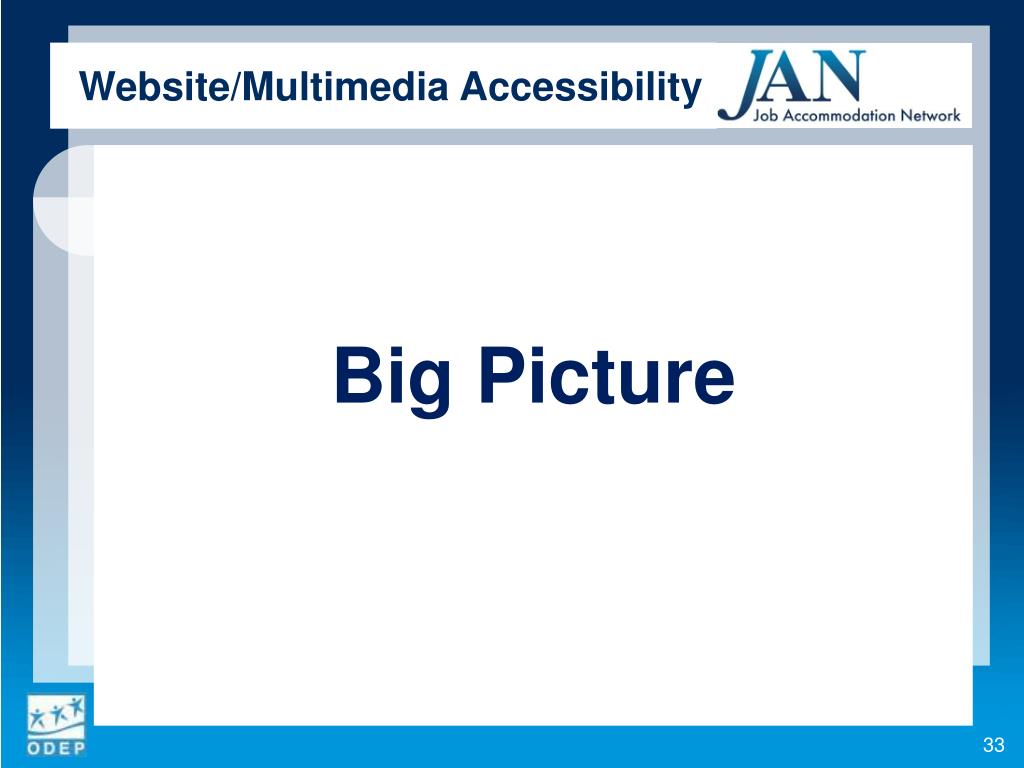 Website/Multimedia Accessibility

JAN
Job Accommodation Network

Big Picture

ODEP

33